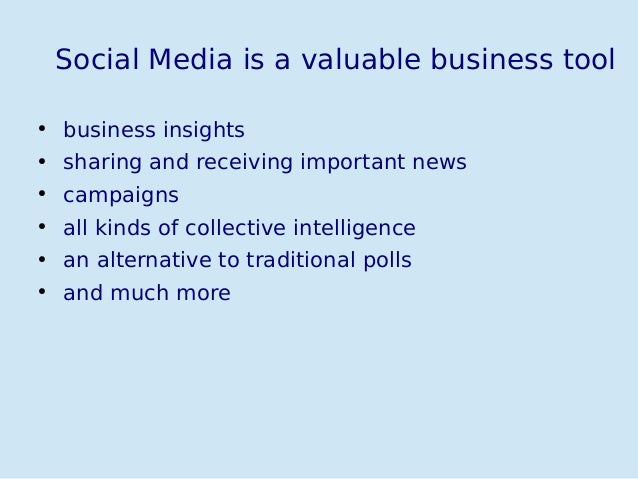 Social Media is a valuable business tool

• business insights
• sharing and receiving important news
• campaigns
• all kinds of collective intelligence
• an alternative to traditional polls
• and much more